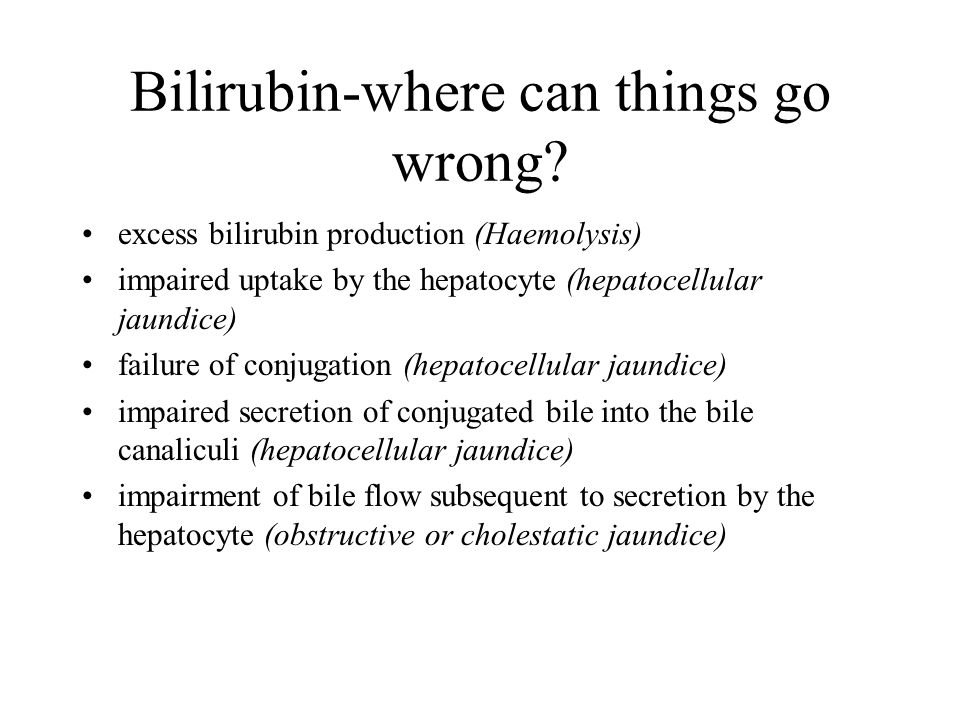 Bilirubin-where can things go wrong?

• excess bilirubin production (Haemolysis)
• impaired uptake by the hepatocyte (hepatocellular jaundice)
• failure of conjugation (hepatocellular jaundice)
• impaired secretion of conjugated bile into the bile canaliculi (hepatocellular jaundice)
• impairment of bile flow subsequent to secretion by the hepatocyte (obstructive or cholestatic jaundice)